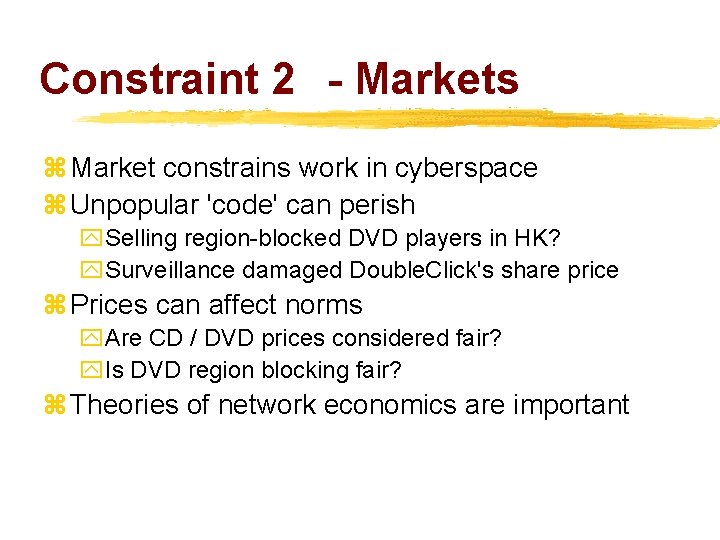 Constraint 2 - Markets

Market constrains work in cyberspace
Unpopular 'code' can perish
Selling region-blocked DVD players in HK?
Surveillance damaged DoubleClick's share price
Prices can affect norms
Are CD / DVD prices considered fair?
Is DVD region blocking fair?
Theories of network economics are important